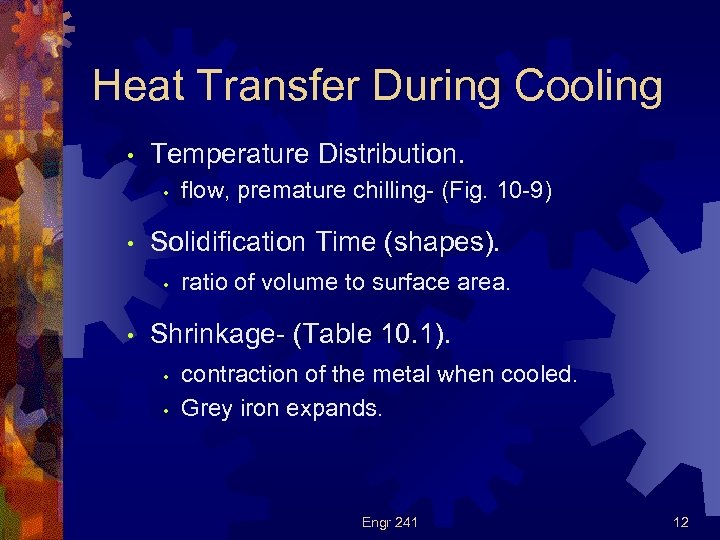 Heat Transfer During Cooling

• Temperature Distribution.
  • flow, premature chilling- (Fig. 10-9)

• Solidification Time (shapes).
  • ratio of volume to surface area.

• Shrinkage- (Table 10.1).
  • contraction of the metal when cooled.
  • Grey iron expands.

Engr 241

12